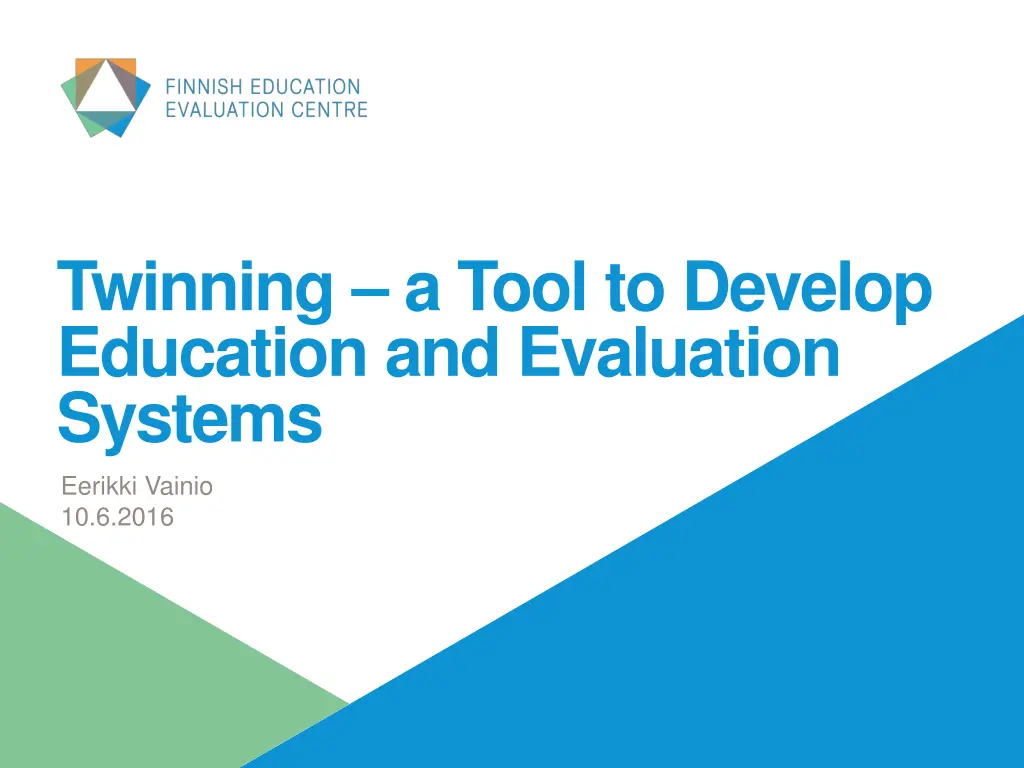 FINNISH EDUCATION
EVALUATION CENTRE

Twinning – a Tool to Develop Education and Evaluation Systems

Eerikki Vainio
10.6.2016